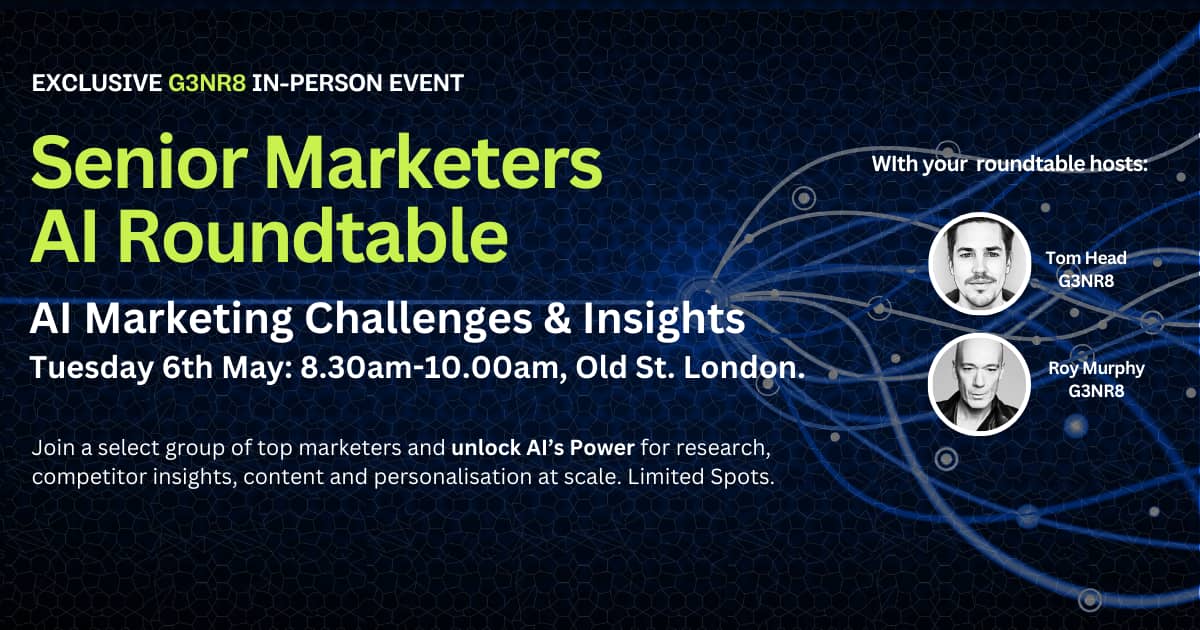 EXCLUSIVE G3NR8 IN-PERSON EVENT

Senior Marketers AI Roundtable

AI Marketing Challenges & Insights

Tuesday 6th May: 8.30am-10.00am, Old St. London.

Join a select group of top marketers and unlock AI's Power for research, competitor insights, content and personalisation at scale. Limited Spots.

WIth your roundtable hosts:

Tom Head
G3NR8

Roy Murphy
G3NR8